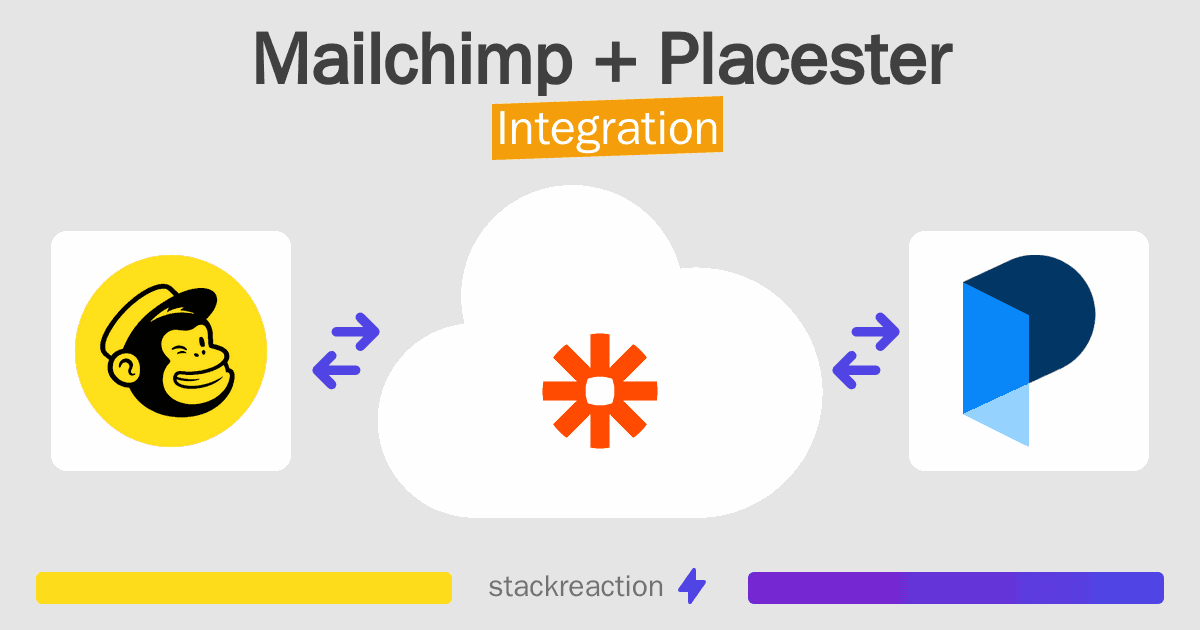 Mailchimp + Placester
Integration

stackreaction